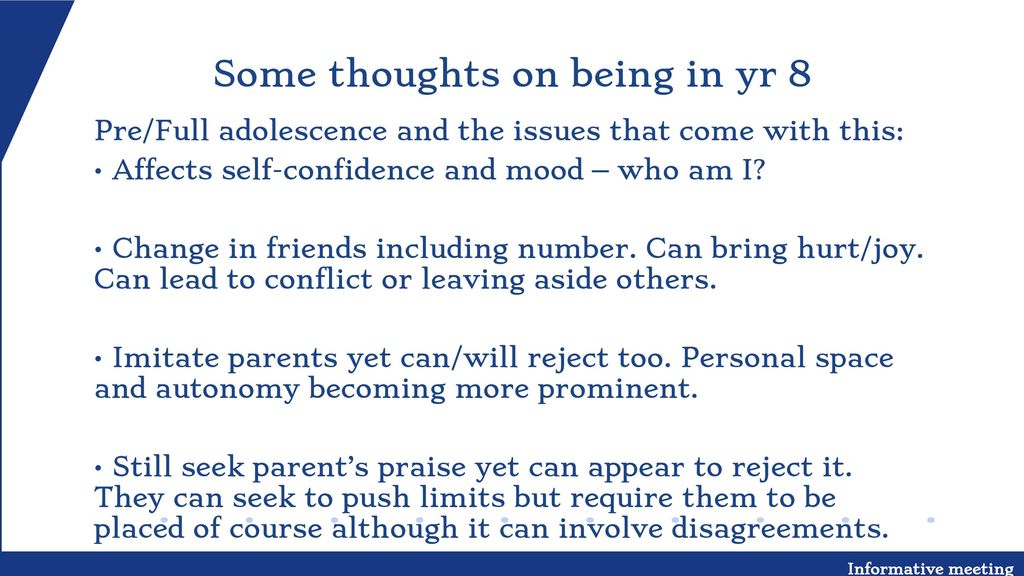 Some thoughts on being in yr 8

Pre/Full adolescence and the issues that come with this:

• Affects self-confidence and mood – who am I?

• Change in friends including number. Can bring hurt/joy. Can lead to conflict or leaving aside others.

• Imitate parents yet can/will reject too. Personal space and autonomy becoming more prominent.

• Still seek parent's praise yet can appear to reject it. They can seek to push limits but require them to be placed of course although it can involve disagreements.

Informative meeting